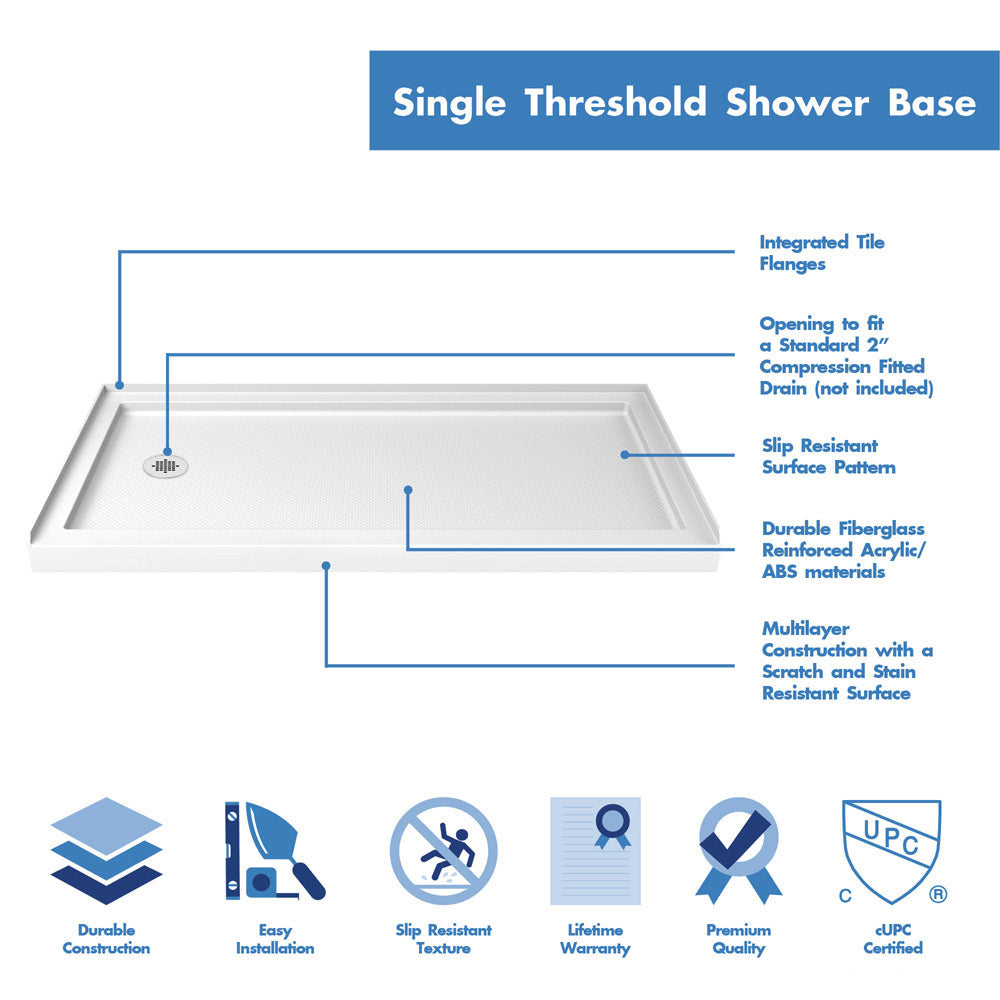 Single Threshold Shower Base

Integrated Tile Flanges

Opening to fit a Standard 2" Compression Fitted Drain (not included)

Slip Resistant Surface Pattern

Durable Fiberglass Reinforced Acrylic/ ABS materials

Multilayer Construction with a Scratch and Stain Resistant Surface

Durable Construction

Easy Installation

Slip Resistant Texture

Lifetime Warranty

Premium Quality

UPC
C ®
cUPC Certified